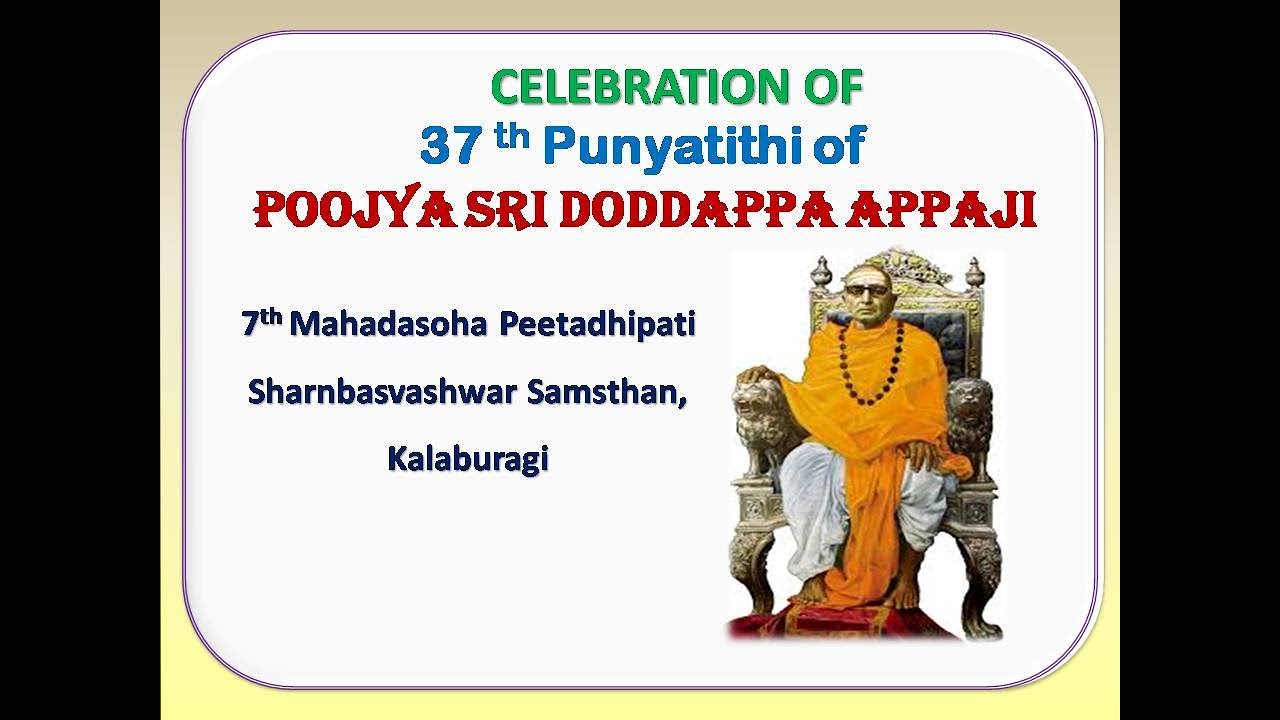 CELEBRATION OF
37 th Punyatithi of
POOJYA SRI DODDAPPA APPAJI

7th Mahadasoha Peetadhipati
Sharnbasvashwar Samsthan,
Kalaburagi